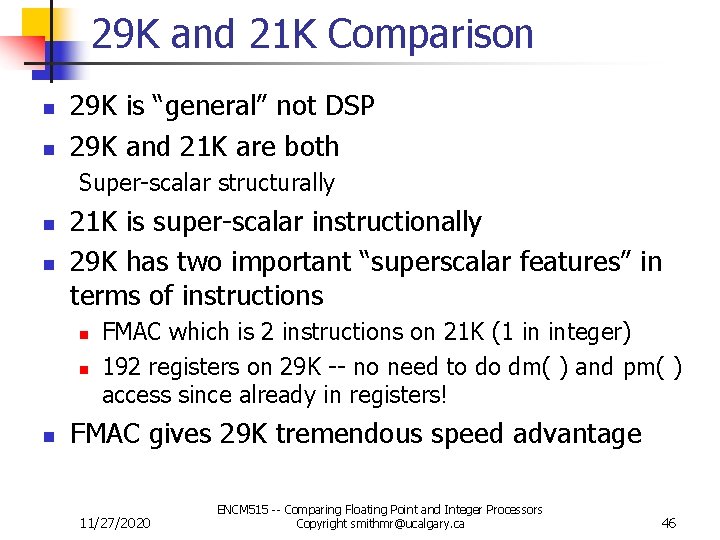 29K and 21K Comparison

- 29K is “general” not DSP
- 29K and 21K are both

Super-scalar structurally

- 21K is super-scalar instructionally
- 29K has two important “superscalar features” in terms of instructions
  - FMAC which is 2 instructions on 21K (1 in integer)
  - 192 registers on 29K -- no need to do dm( ) and pm( ) access since already in registers!
- FMAC gives 29K tremendous speed advantage

11/27/2020

ENCM515 -- Comparing Floating Point and Integer Processors
Copyright smithmr@ucalgary.ca

46